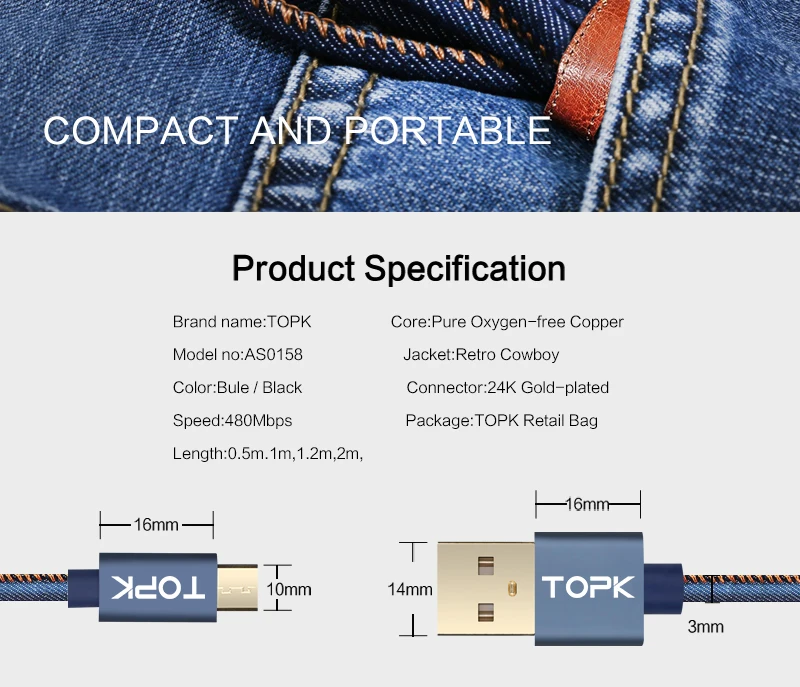 COMPACT AND PORTABLE

Product Specification

Brand name:TOPK

Model no:AS0158

Color:Bule / Black

Speed:480Mbps

Length:0.5m.1m,1.2m,2m,

Core:Pure Oxygen-free Copper

Jacket:Retro Cowboy

Connector:24K Gold-plated

Package:TOPK Retail Bag

16mm

TOPK

10mm

16mm

14mm

TOPK

3mm